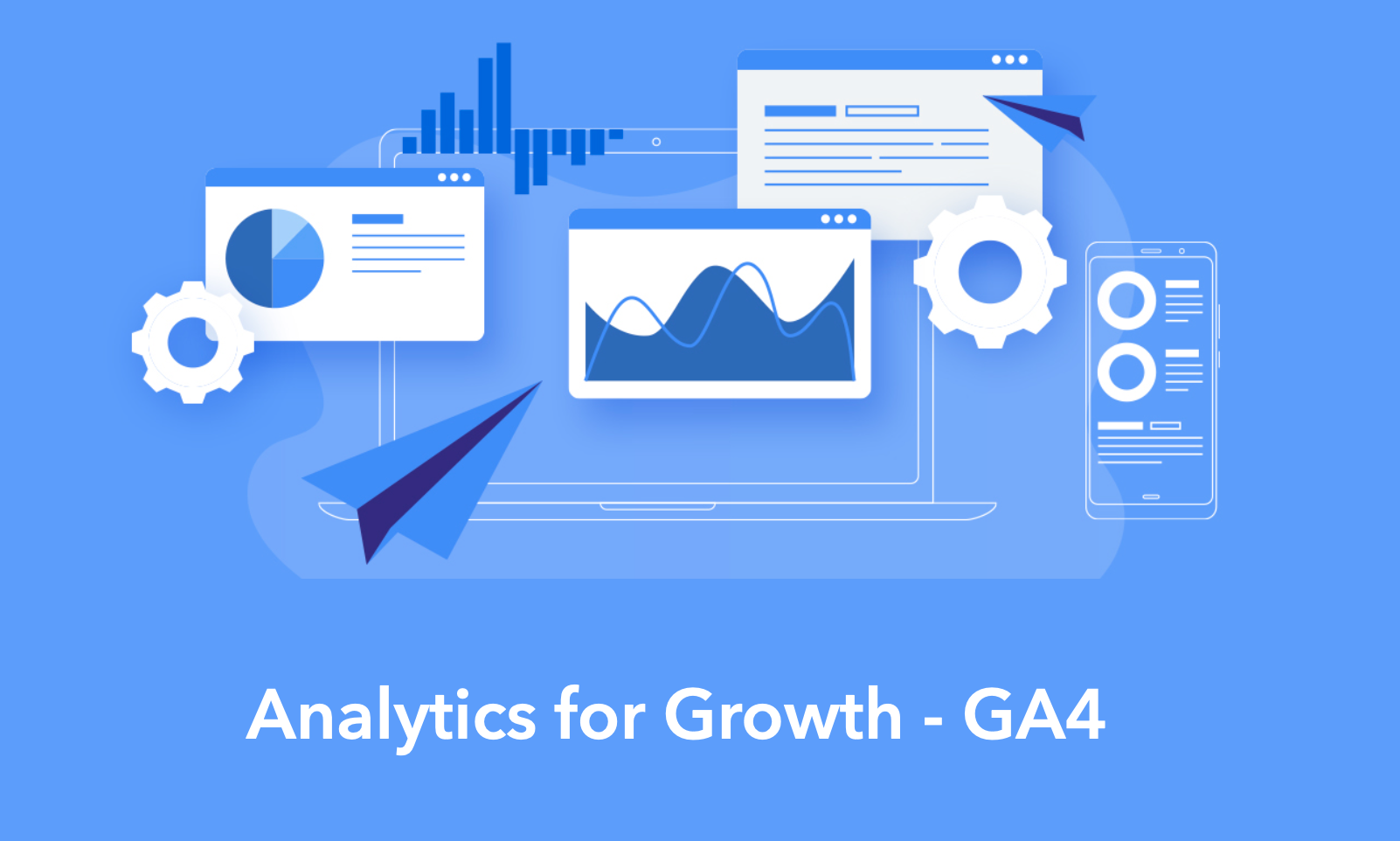 Analytics for Growth - GA4